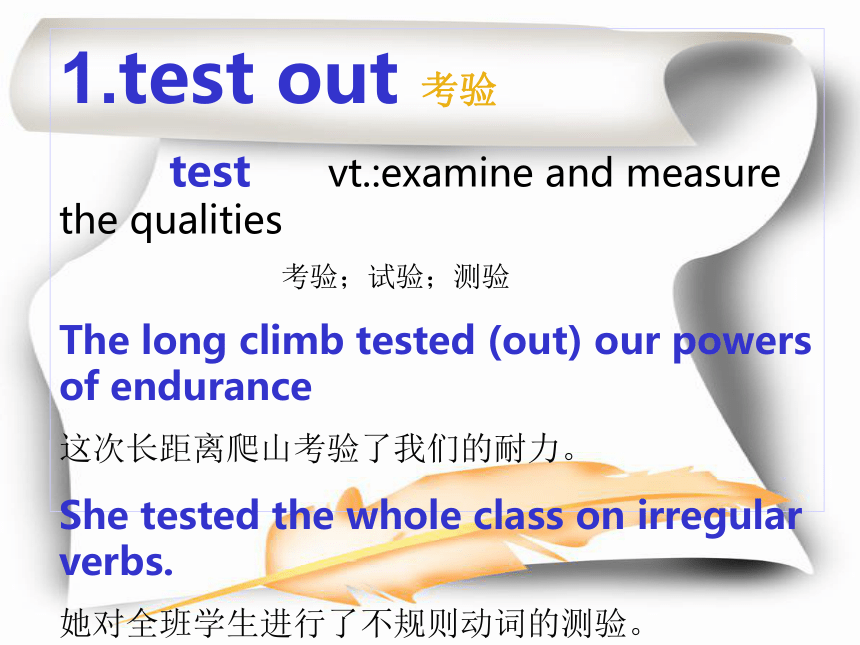 1.test out 考验

test vt.:examine and measure the qualities

考验；试验；测验

The long climb tested (out) our powers of endurance

这次长距离爬山考验了我们的耐力。

She tested the whole class on irregular verbs.

她对全班学生进行了不规则动词的测验。